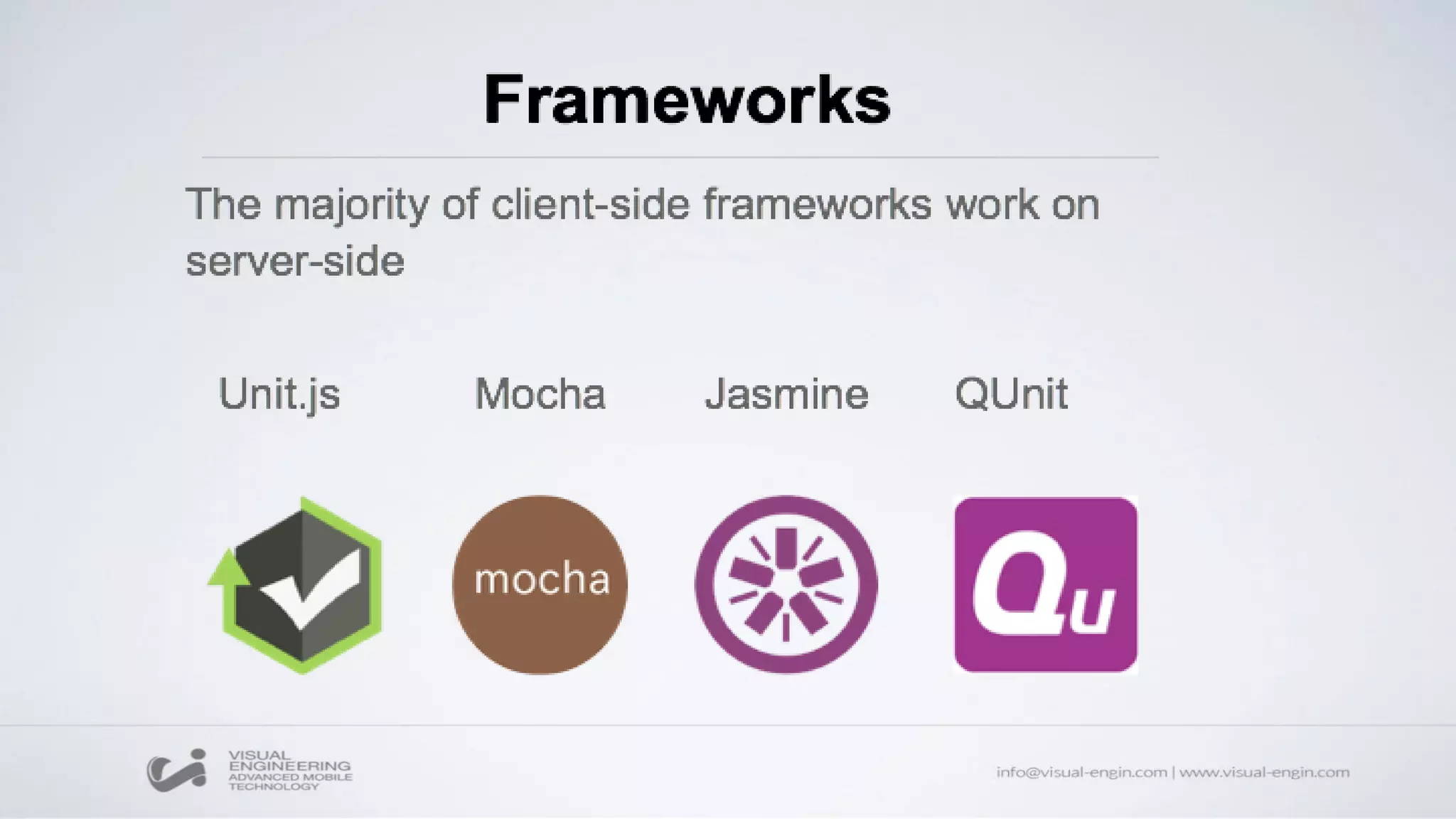 Frameworks

The majority of client-side frameworks work on server-side

Unit.js Mocha Jasmine QUnit

mocha

Qu

VISUAL ENGINEERING
ADVANCED MOBILE TECHNOLOGY

info@visual-engin.com | www.visual-engin.com